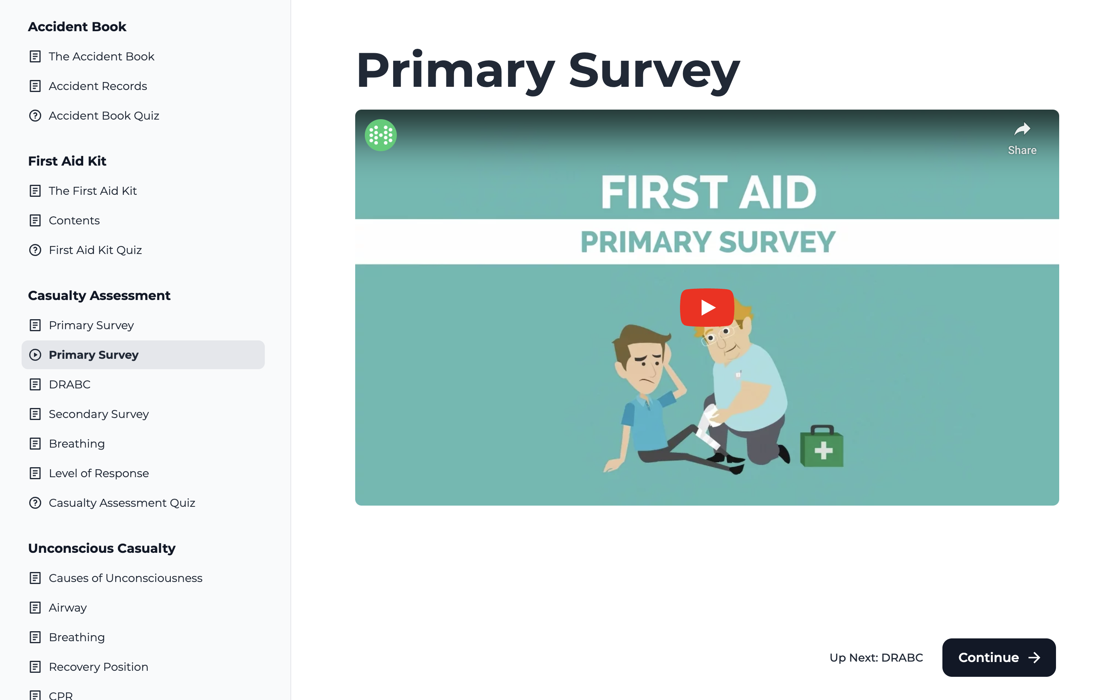 Accident Book

The Accident Book

Accident Records

Accident Book Quiz

First Aid Kit

The First Aid Kit

Contents

First Aid Kit Quiz

Casualty Assessment

Primary Survey

Primary Survey

DRABC

Secondary Survey

Breathing

Level of Response

Casualty Assessment Quiz

Unconscious Casualty

Causes of Unconsciousness

Airway

Breathing

Recovery Position

CPR

Primary Survey

Share

FIRST AID

PRIMARY SURVEY

Up Next: DRABC

Continue